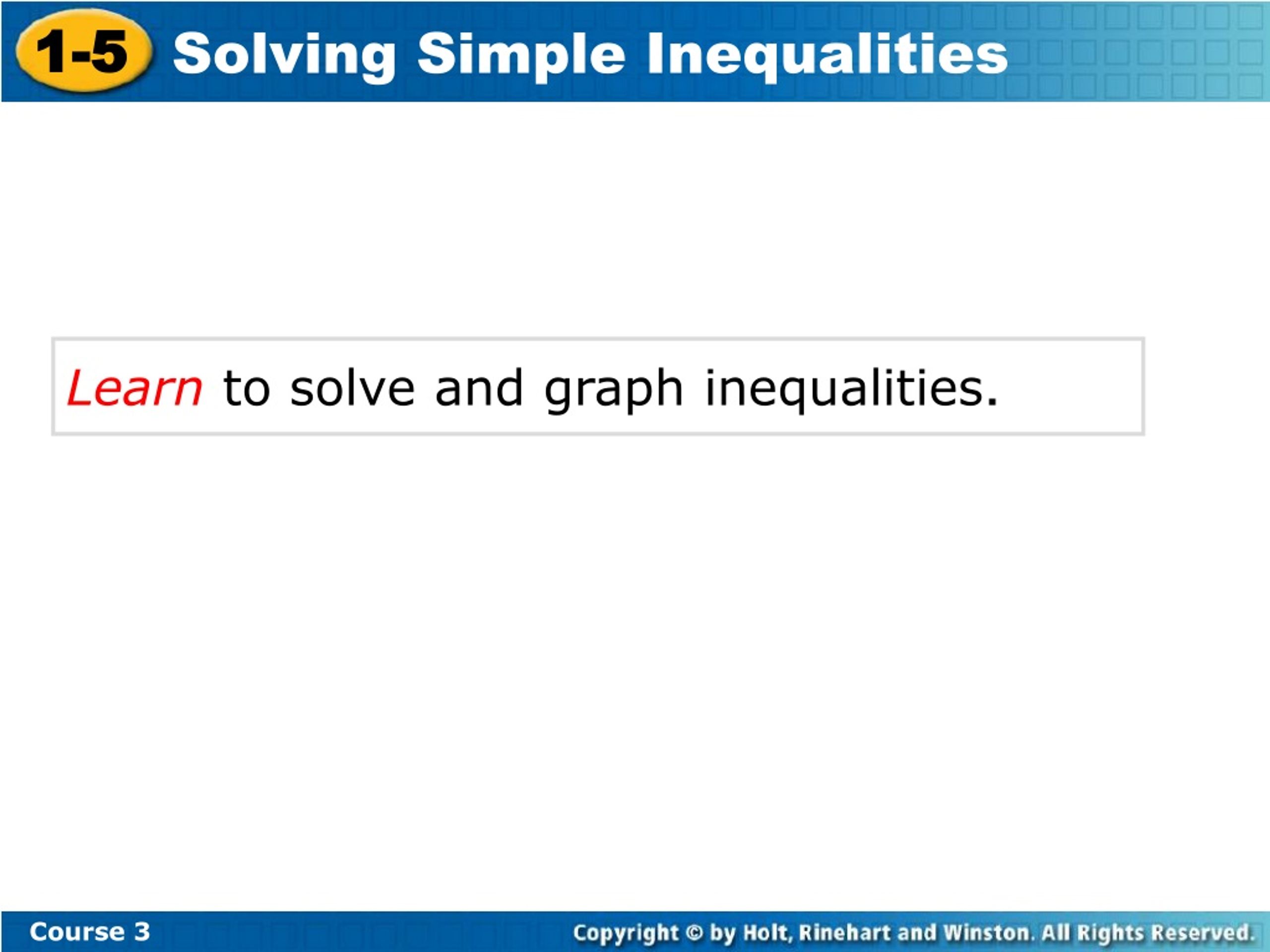 1-5 Solving Simple Inequalities

Learn to solve and graph inequalities.

Course 3

Copyright © by Holt, Rinehart and Winston. All Rights Reserved.